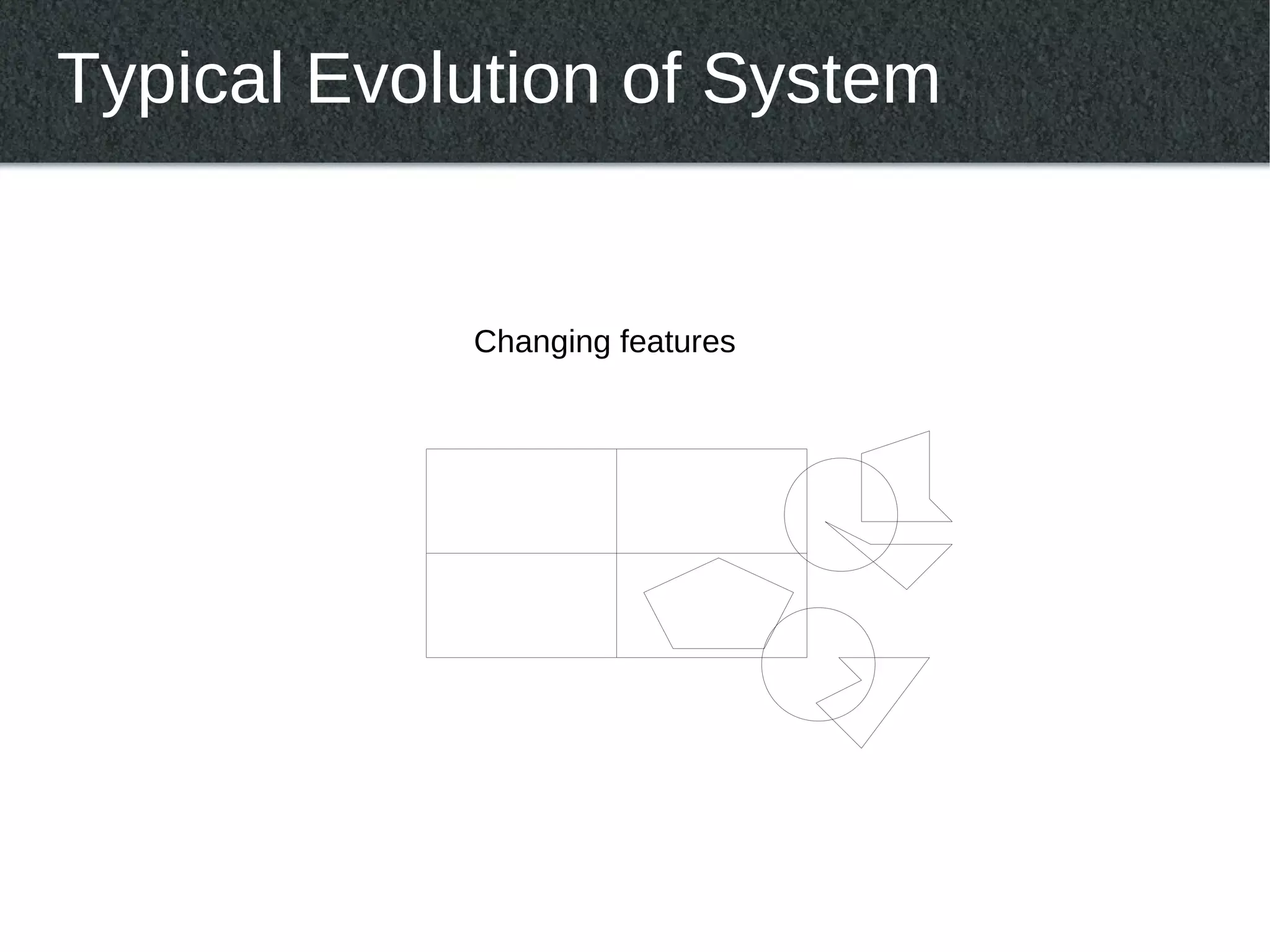 Typical Evolution of System

Changing features